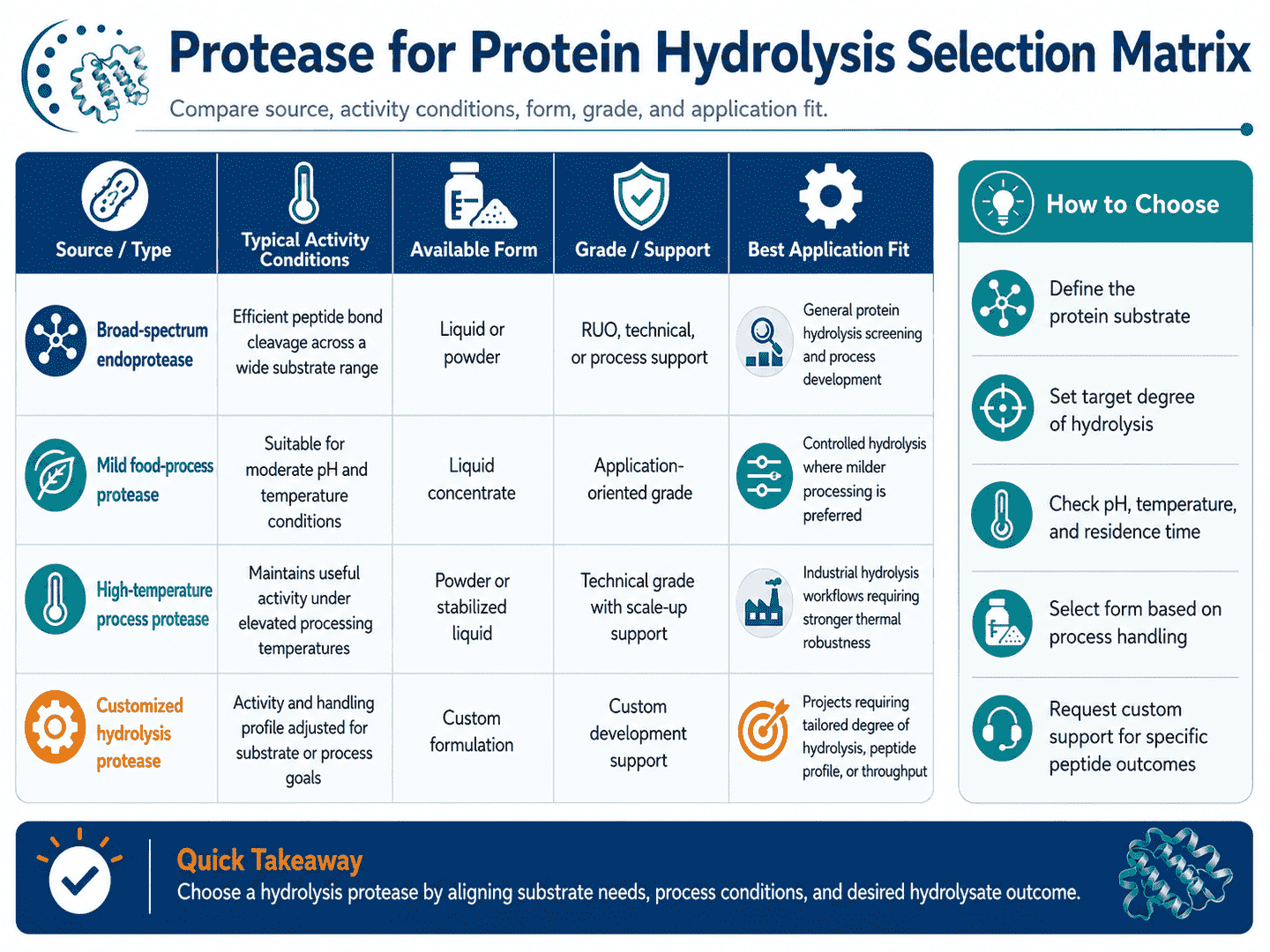 Protease for Protein Hydrolysis Selection Matrix

Compare source, activity conditions, form, grade, and application fit.

| Source / Type | Typical Activity Conditions | Available Form | Grade / Support | Best Application Fit |
|---|---|---|---|---|
| Broad-spectrum endoprotease | Efficient peptide bond cleavage across a wide substrate range | Liquid or powder | RUO, technical, or process support | General protein hydrolysis screening and process development |
| Mild food-process protease | Suitable for moderate pH and temperature conditions | Liquid concentrate | Application-oriented grade | Controlled hydrolysis where milder processing is preferred |
| High-temperature process protease | Maintains useful activity under elevated processing temperatures | Powder or stabilized liquid | Technical grade with scale-up support | Industrial hydrolysis workflows requiring stronger thermal robustness |
| Customized hydrolysis protease | Activity and handling profile adjusted for substrate or process goals | Custom formulation | Custom development support | Projects requiring tailored degree of hydrolysis, peptide profile, or throughput |

How to Choose

Define the protein substrate

Set target degree of hydrolysis

Check pH, temperature, and residence time

Select form based on process handling

Request custom support for specific peptide outcomes

Quick Takeaway
Choose a hydrolysis protease by aligning substrate needs, process conditions, and desired hydrolysate outcome.